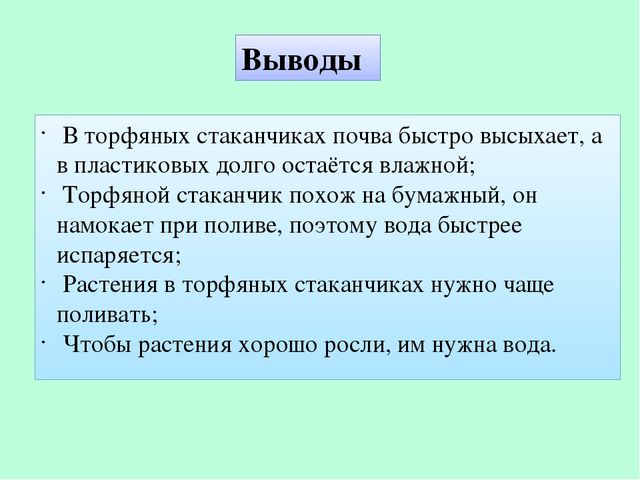 Выводы

· В торфяных стаканчиках почва быстро высыхает, а в пластиковых долго остаётся влажной;
· Торфяной стаканчик похож на бумажный, он намокает при поливе, поэтому вода быстрее испаряется;
· Растения в торфяных стаканчиках нужно чаще поливать;
· Чтобы растения хорошо росли, им нужна вода.